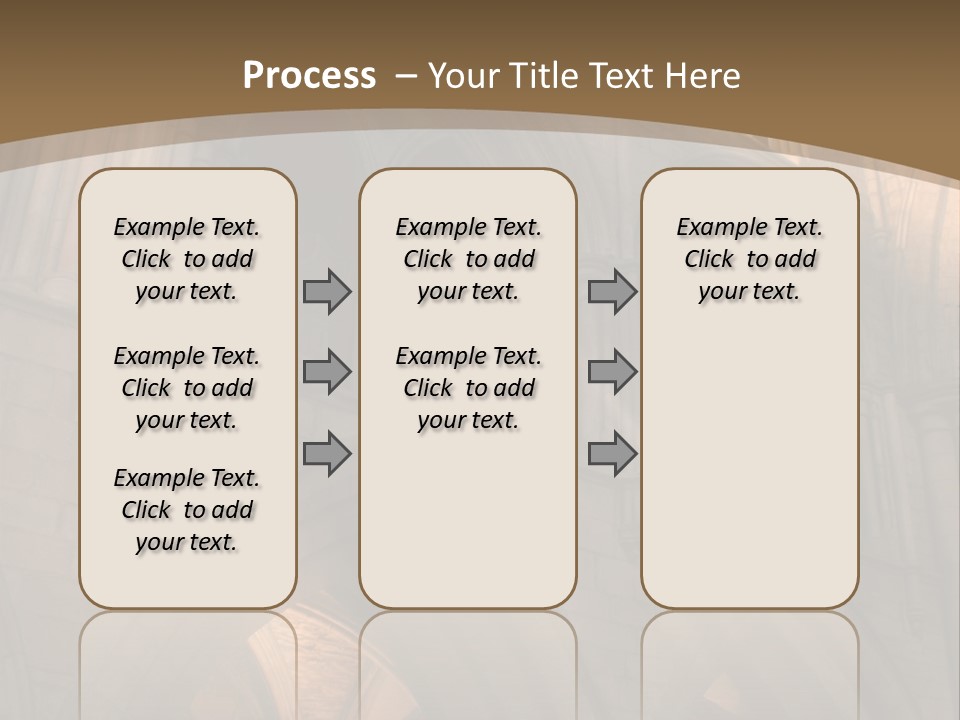 Process – Your Title Text Here

Example Text. Click to add your text.

Example Text. Click to add your text.

Example Text. Click to add your text.

Example Text. Click to add your text.

Example Text. Click to add your text.

Example Text. Click to add your text.